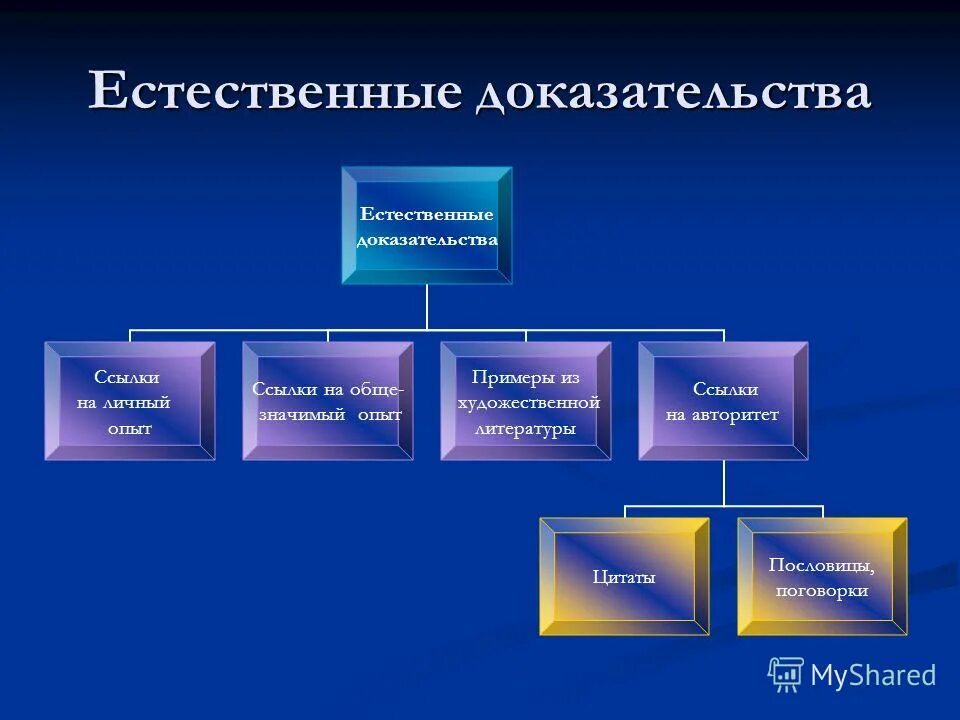 Естественные доказательства

Естественные доказательства

Ссылки на личный опыт

Ссылки на общезначимый опыт

Примеры из художественной литературы

Ссылки на авторитет

Цитаты

Пословицы, поговорки

MyShared